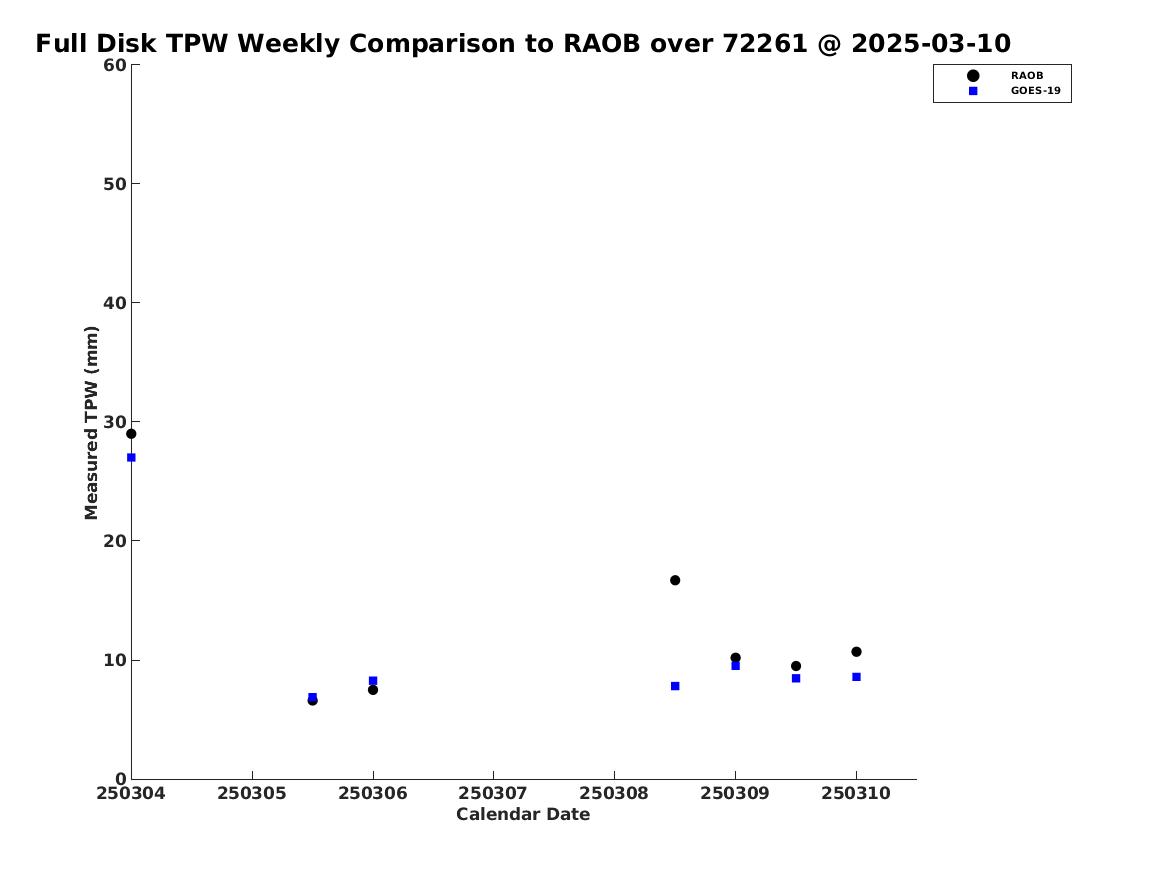 Full Disk TPW Weekly Comparison to RAOB over 72261 @ 2025-03-10

RAOB
GOES-19

Measured TPW (mm)

60
50
40
30
20
10
0

250304
250305
250306
250307
250308
250309
250310

Calendar Date